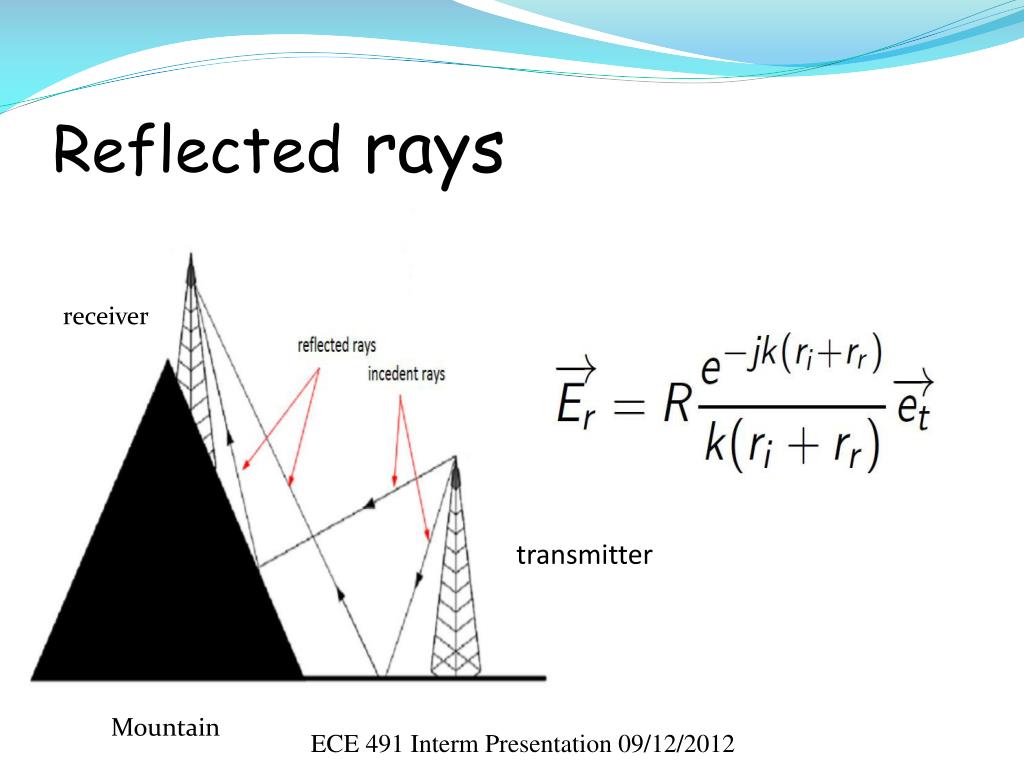 Reflected rays

receiver

reflected rays

incedent rays

$\overrightarrow{E_r} = R\frac{e^{-jk(r_i+r_r)}}{k(r_i+r_r)}\overrightarrow{e_t}$

transmitter

Mountain

ECE 491 Interm Presentation 09/12/2012